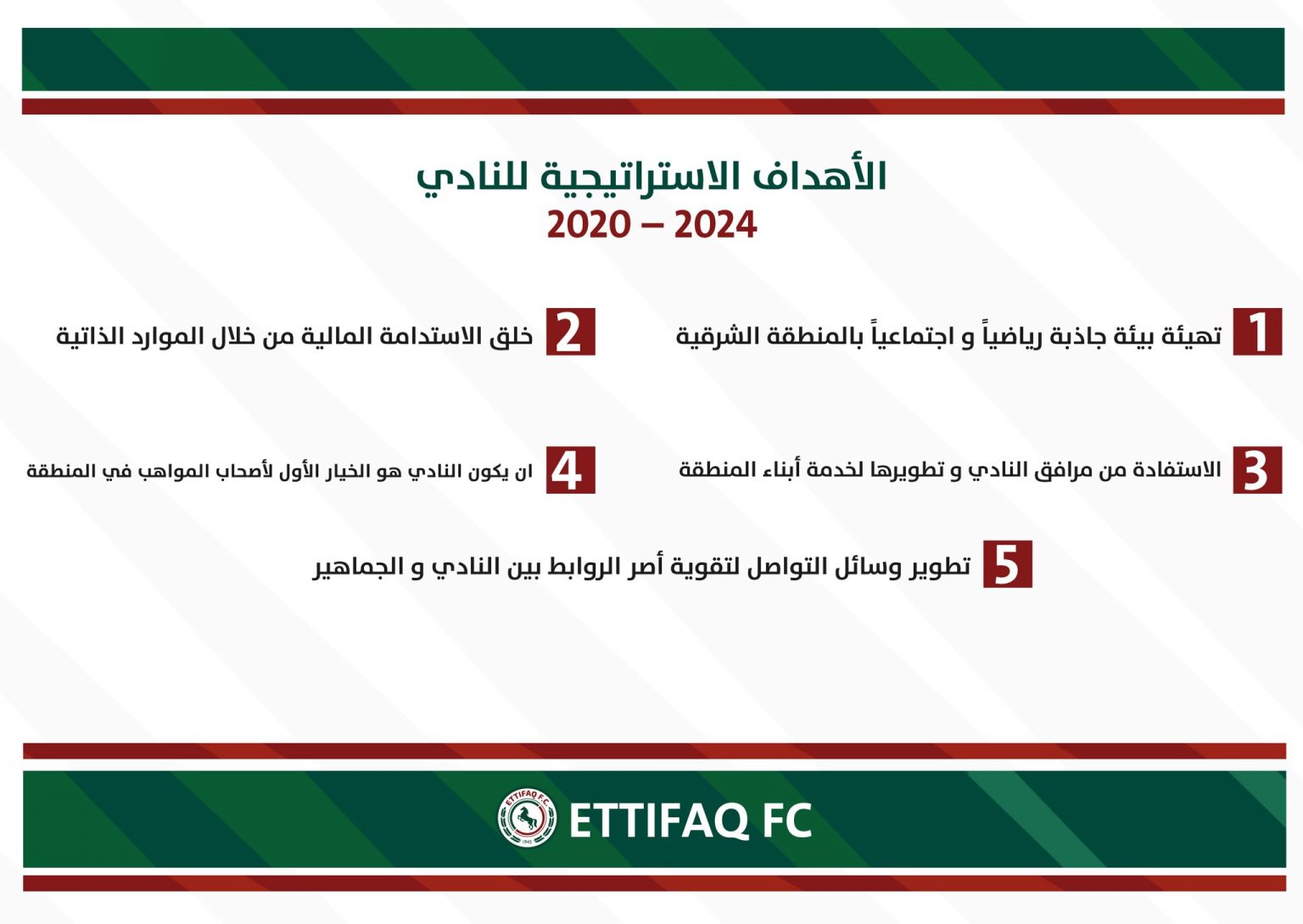 الأهداف الاستراتيجية للنادي
2020 – 2024

1 تهيئة بيئة جاذبة رياضياً و اجتماعياً بالمنطقة الشرقية

2 خلق الاستدامة المالية من خلال الموارد الذاتية

3 الاستفادة من مرافق النادي و تطويرها لخدمة أبناء المنطقة

4 ان يكون النادي هو الخيار الأول لأصحاب المواهب في المنطقة

5 تطوير وسائل التواصل لتقوية أصر الروابط بين النادي و الجماهير

ETTIFAQ F.C. 1945
ETTIFAQ FC